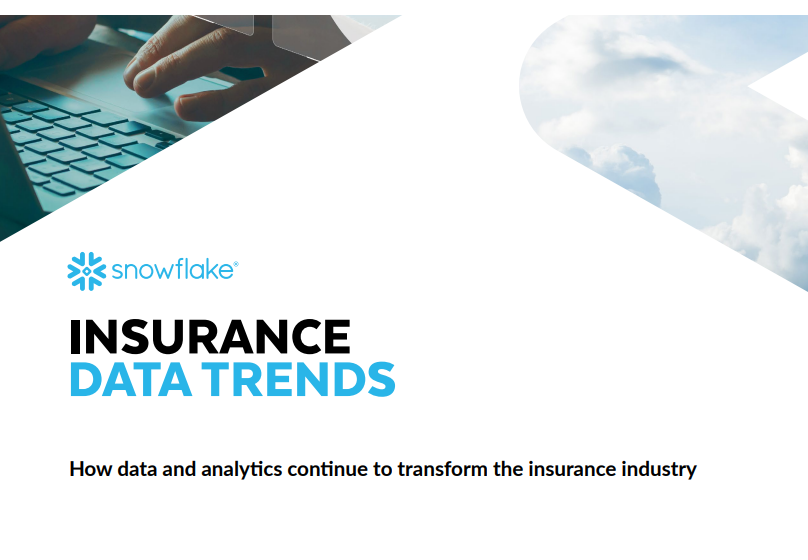 snowflake®

INSURANCE
DATA TRENDS

How data and analytics continue to transform the insurance industry